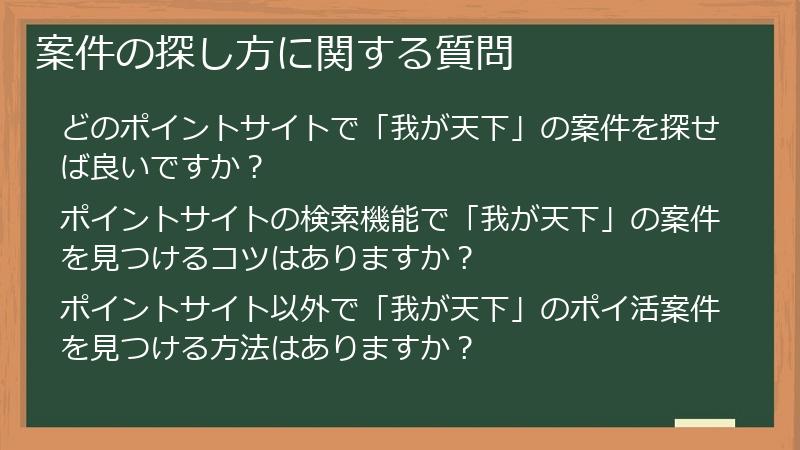 案件の探し方に関する質問

どのポイントサイトで「我が天下」の案件を探せば良いですか？

ポイントサイトの検索機能で「我が天下」の案件を見つけるコツはありますか？

ポイントサイト以外で「我が天下」のポイ活案件を見つける方法はありますか？